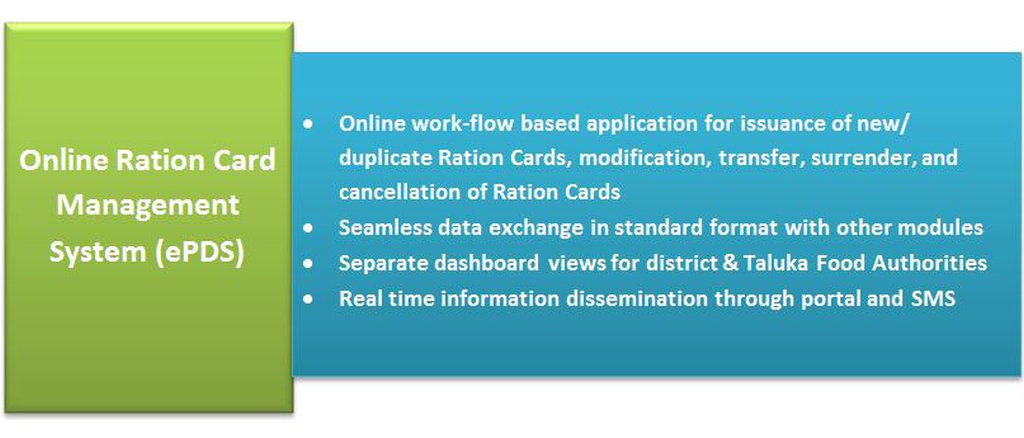 Online Ration Card Management System (ePDS)

• Online work-flow based application for issuance of new/ duplicate Ration Cards, modification, transfer, surrender, and cancellation of Ration Cards
• Seamless data exchange in standard format with other modules
• Separate dashboard views for district & Taluka Food Authorities
• Real time information dissemination through portal and SMS